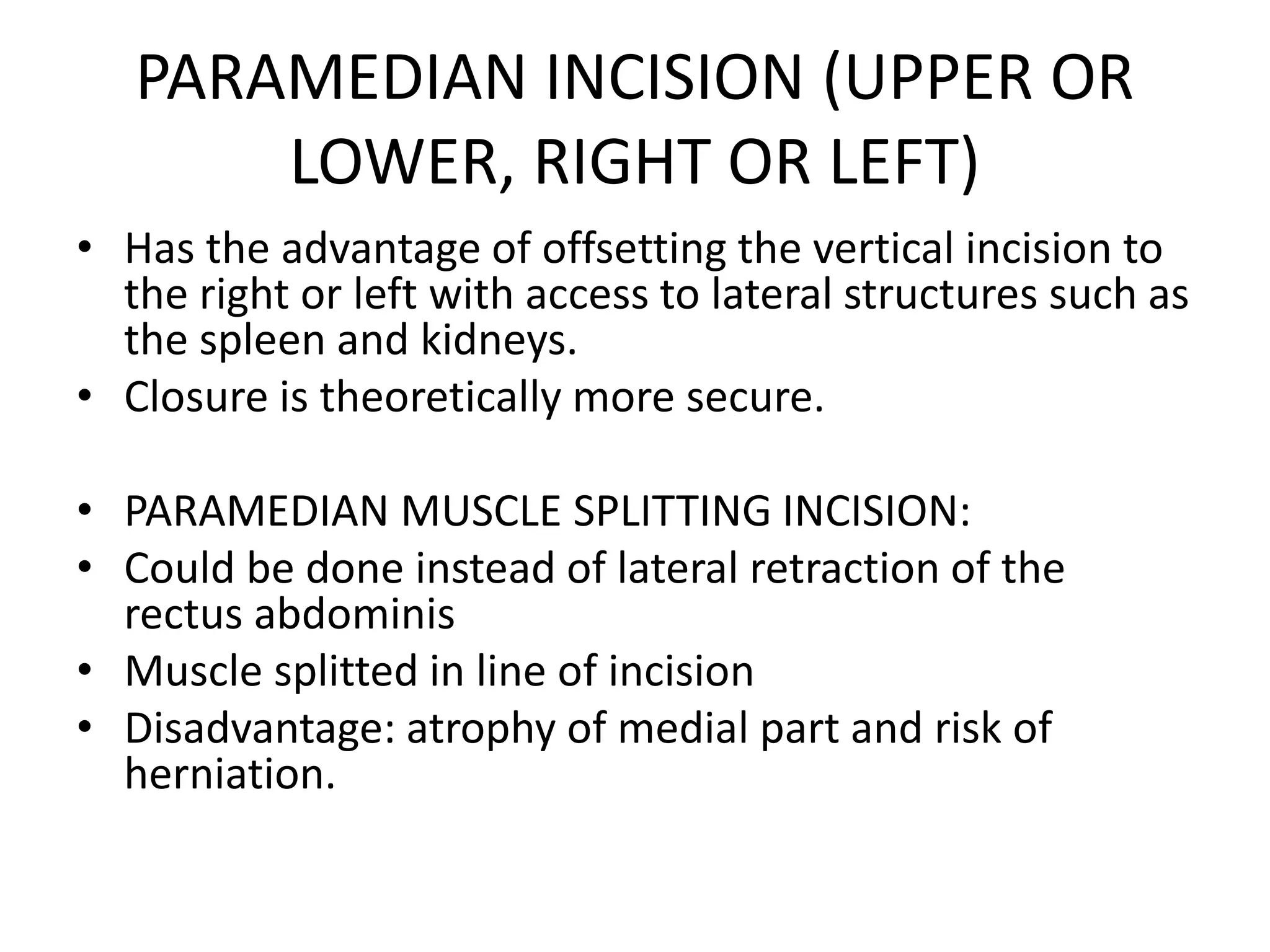 PARAMEDIAN INCISION (UPPER OR LOWER, RIGHT OR LEFT)

• Has the advantage of offsetting the vertical incision to the right or left with access to lateral structures such as the spleen and kidneys.
• Closure is theoretically more secure.

• PARAMEDIAN MUSCLE SPLITTING INCISION:
• Could be done instead of lateral retraction of the rectus abdominis
• Muscle splitted in line of incision
• Disadvantage: atrophy of medial part and risk of herniation.